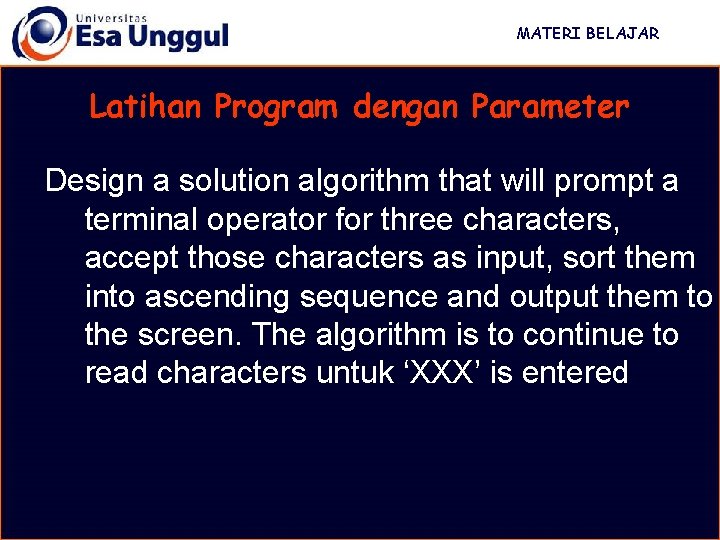 Universitas Esa Unggul

MATERI BELAJAR

Latihan Program dengan Parameter

Design a solution algorithm that will prompt a terminal operator for three characters, accept those characters as input, sort them into ascending sequence and output them to the screen. The algorithm is to continue to read characters untuk ‘XXX’ is entered